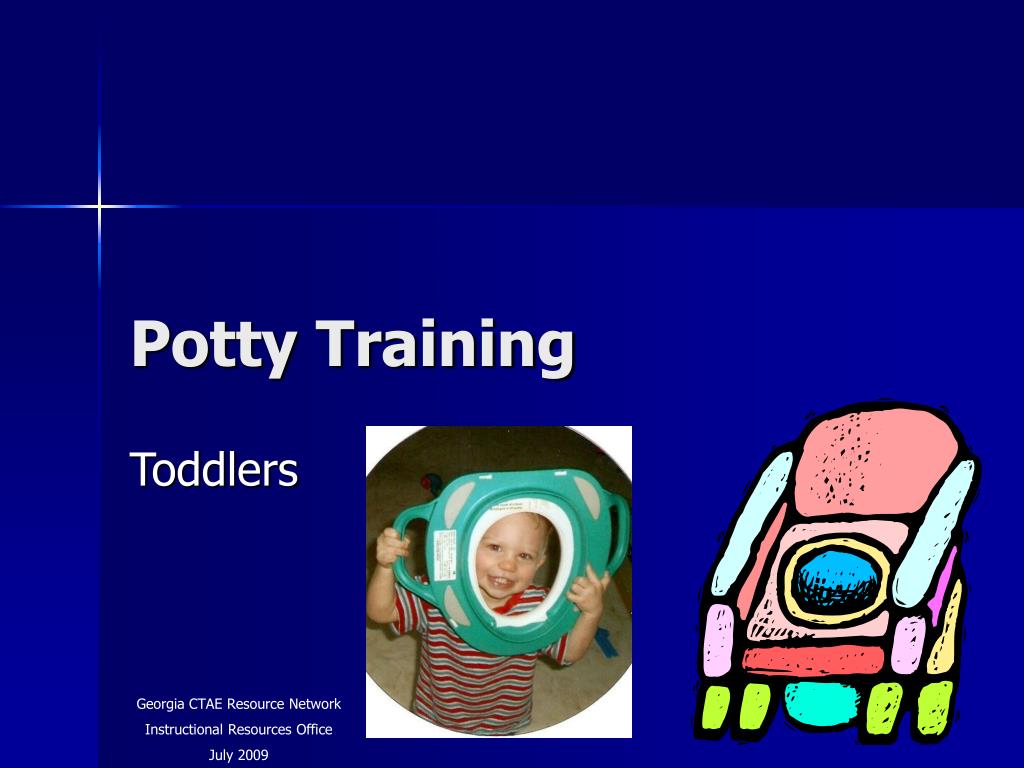 Potty Training

Toddlers

Georgia CTAE Resource Network
Instructional Resources Office
July 2009